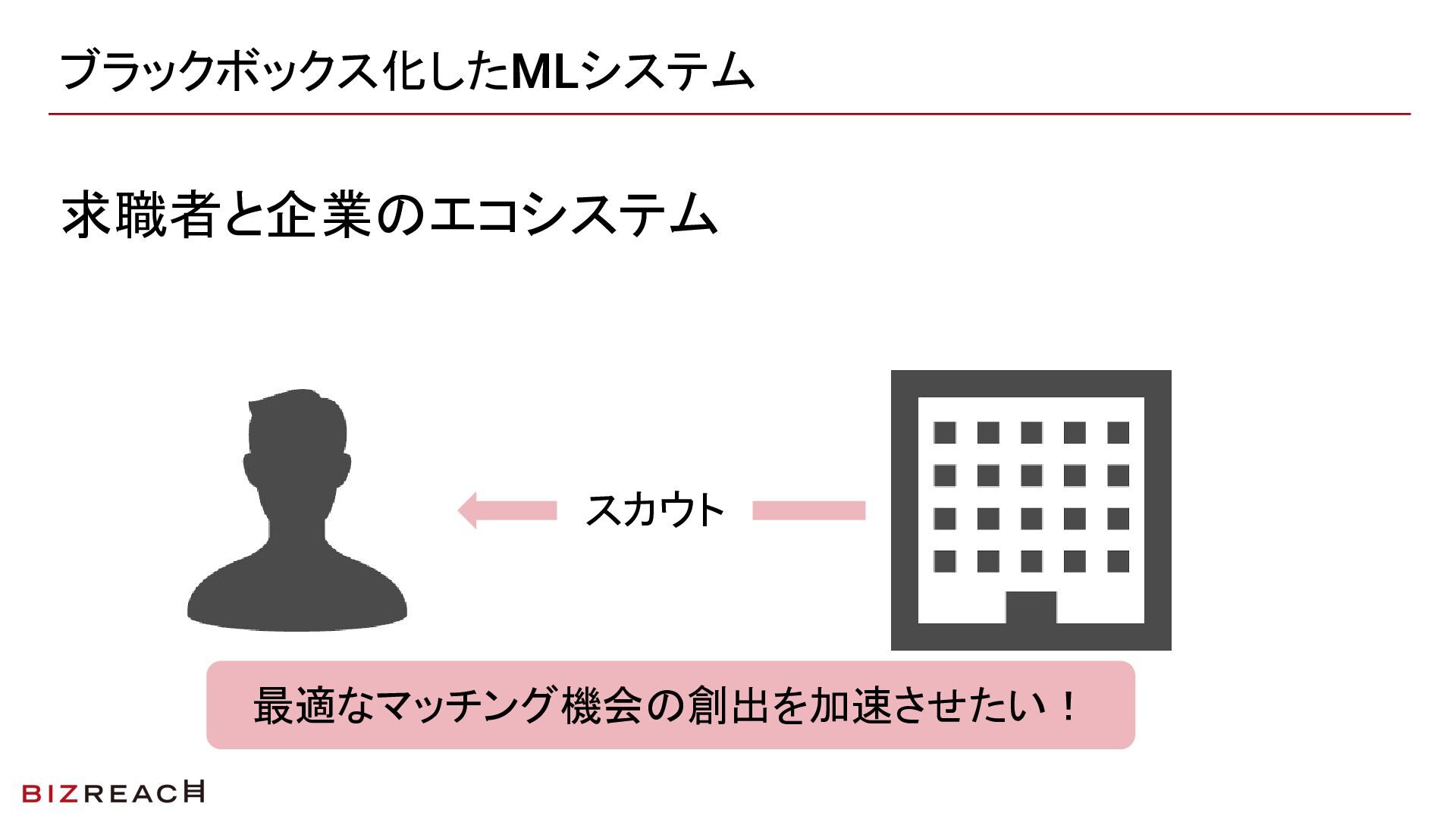 ブラックボックス化したMLシステム

求職者と企業のエコシステム

スカウト

最適なマッチング機会の創出を加速させたい！

BIZREACH